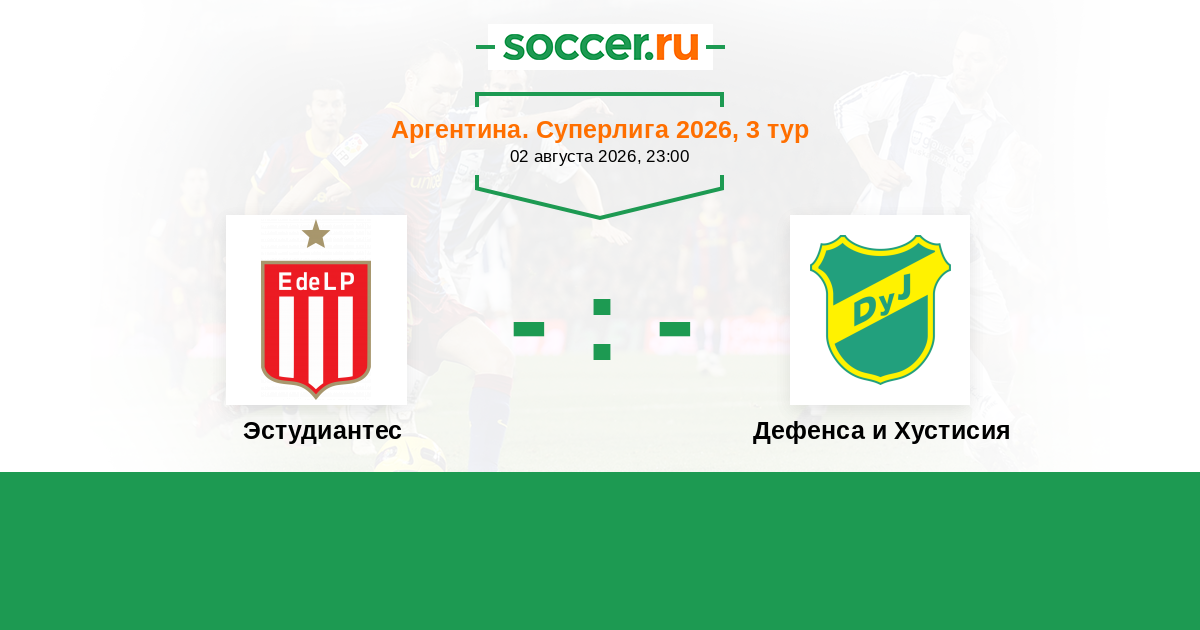 soccer.ru

Аргентина. Суперлига 2026, 3 тур
02 августа 2026, 23:00

EdeLP

- : -

DyJ

Эстудиантес

Дефенса и Хустисия